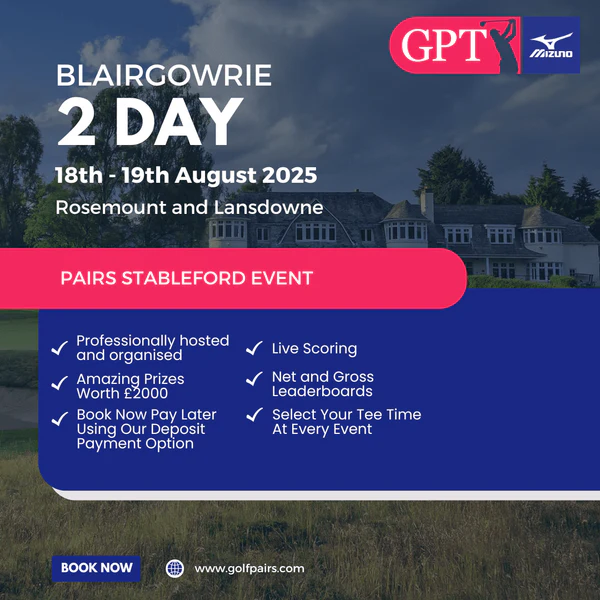 GPT MIZUNO

BLAIRGOWRIE
2 DAY
18th - 19th August 2025
Rosemount and Lansdowne

PAIRS STABLEFORD EVENT

✓ Professionally hosted and organised
✓ Amazing Prizes Worth £2000
✓ Book Now Pay Later Using Our Deposit Payment Option
✓ Live Scoring
✓ Net and Gross Leaderboards
✓ Select Your Tee Time At Every Event

BOOK NOW
www.golfpairs.com